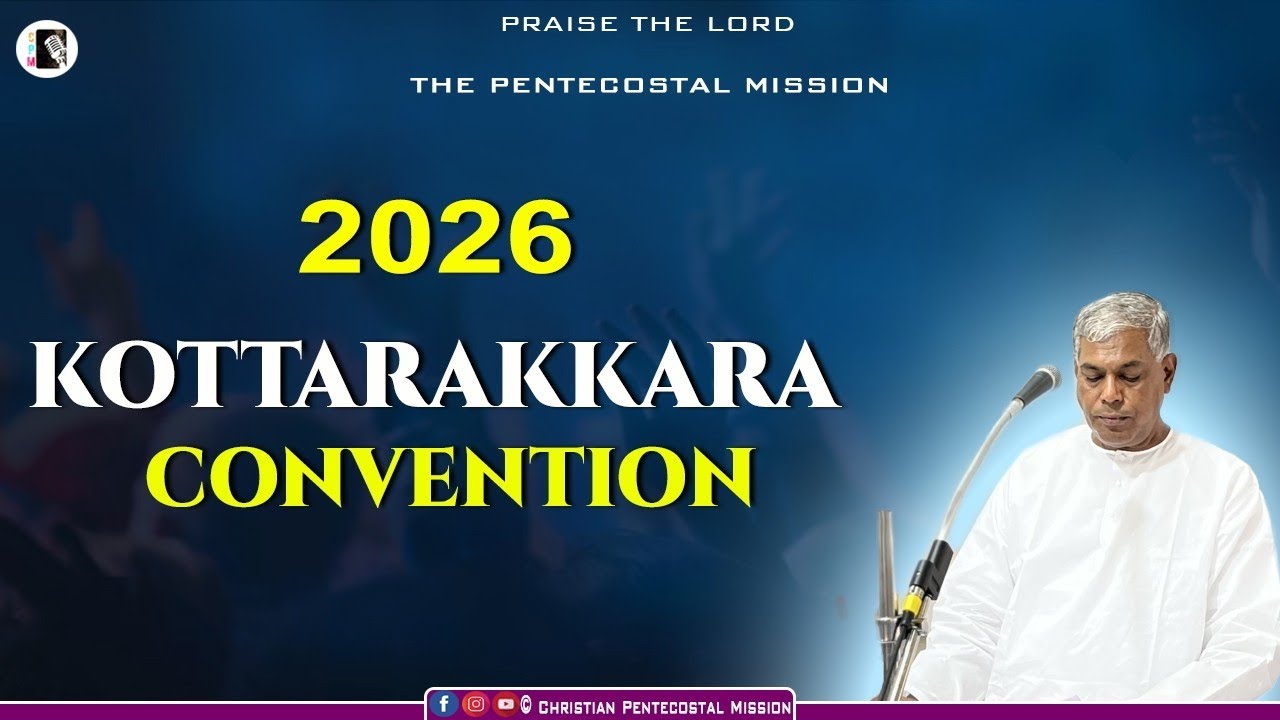 CPM

PRAISE THE LORD

THE PENTECOSTAL MISSION

2026

KOTTARAKKARA

CONVENTION

© CHRISTIAN PENTECOSTAL MISSION